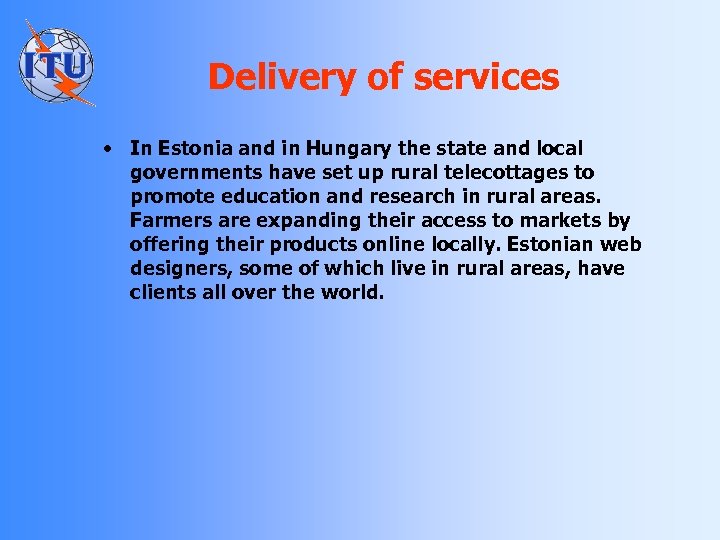 ITU

Delivery of services

• In Estonia and in Hungary the state and local governments have set up rural telecottages to promote education and research in rural areas. Farmers are expanding their access to markets by offering their products online locally. Estonian web designers, some of which live in rural areas, have clients all over the world.